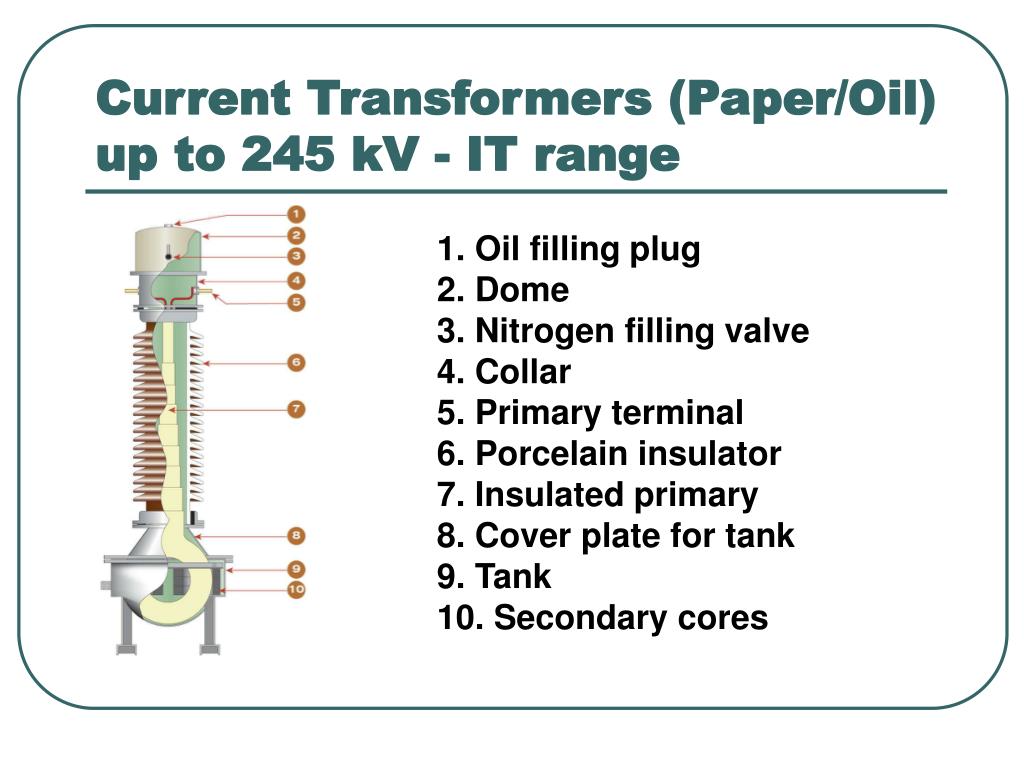 Current Transformers (Paper/Oil) up to 245 kV - IT range

1
2
3
4
5
6
7
8
9
10

1. Oil filling plug
2. Dome
3. Nitrogen filling valve
4. Collar
5. Primary terminal
6. Porcelain insulator
7. Insulated primary
8. Cover plate for tank
9. Tank
10. Secondary cores